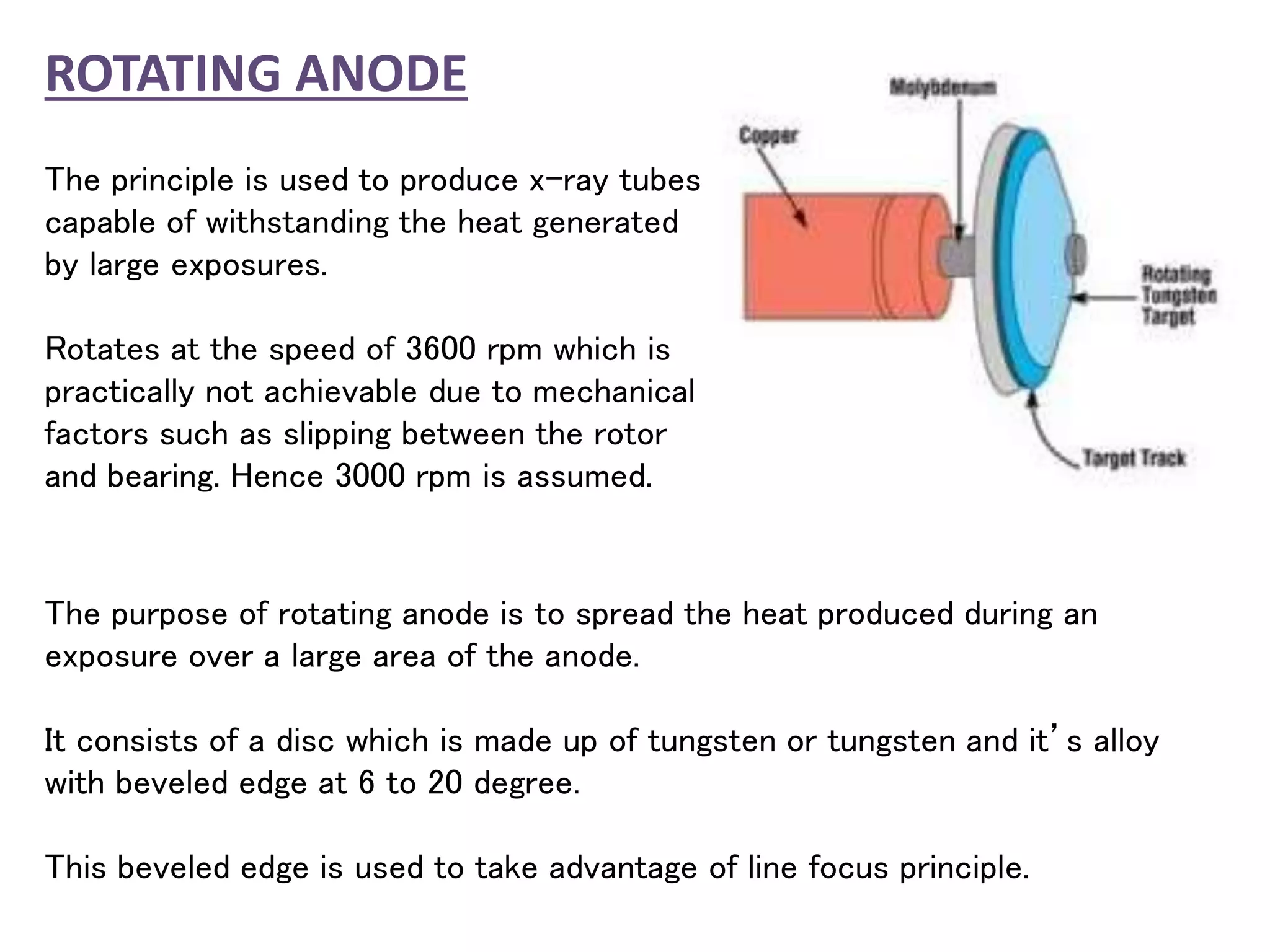 ROTATING ANODE

The principle is used to produce x-ray tubes capable of withstanding the heat generated by large exposures.

Rotates at the speed of 3600 rpm which is practically not achievable due to mechanical factors such as slipping between the rotor and bearing. Hence 3000 rpm is assumed.

Molybdenum

Copper

Rotating Tungsten Target

Target Track

The purpose of rotating anode is to spread the heat produced during an exposure over a large area of the anode.

It consists of a disc which is made up of tungsten or tungsten and it's alloy with beveled edge at 6 to 20 degree.

This beveled edge is used to take advantage of line focus principle.